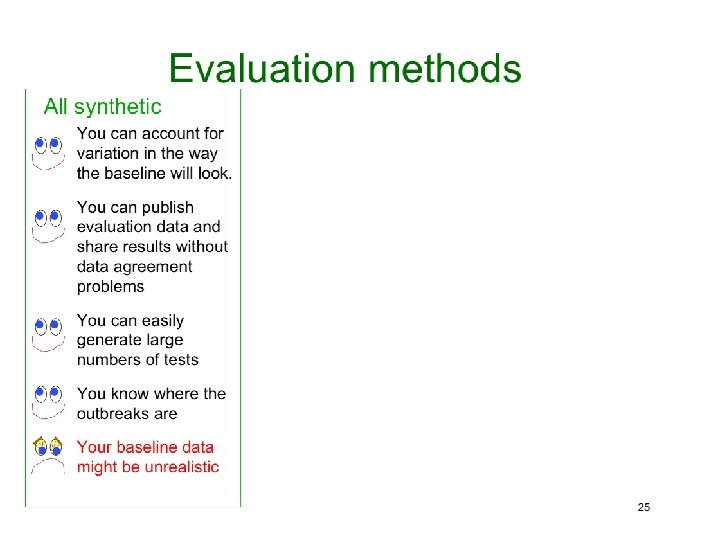 Evaluation methods

All synthetic

You can account for variation in the way the baseline will look.

You can publish evaluation data and share results without data agreement problems

You can easily generate large numbers of tests

You know where the outbreaks are

Your baseline data might be unrealistic

25